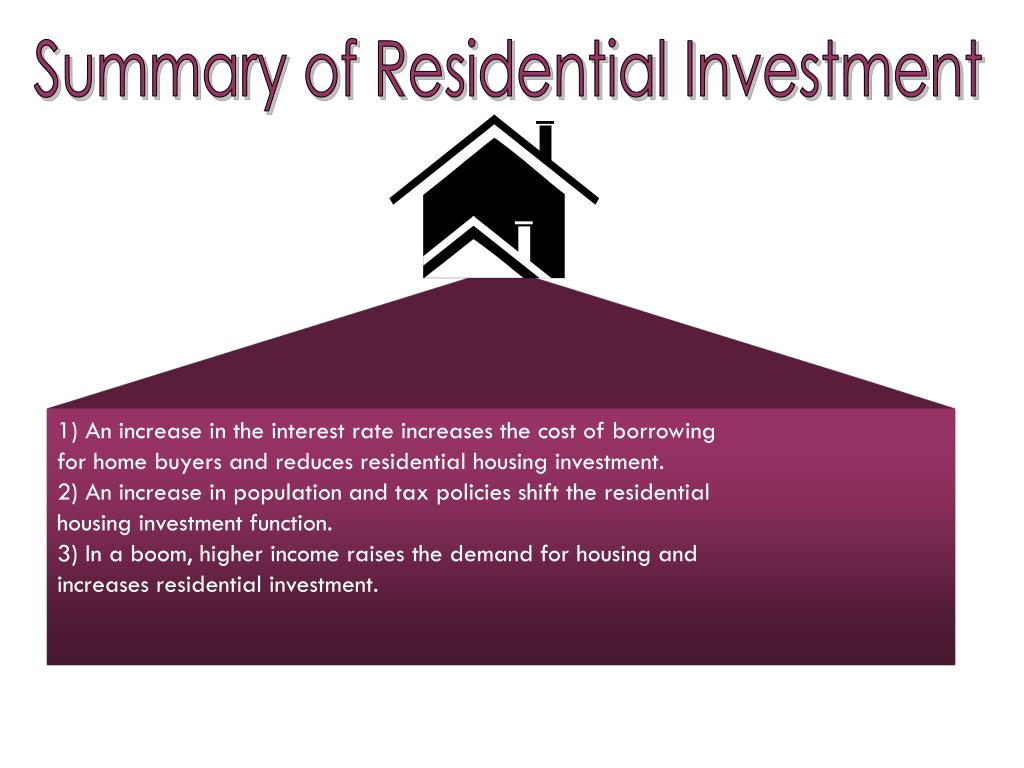 Summary of Residential Investment

1) An increase in the interest rate increases the cost of borrowing for home buyers and reduces residential housing investment.
2) An increase in population and tax policies shift the residential housing investment function.
3) In a boom, higher income raises the demand for housing and increases residential investment.